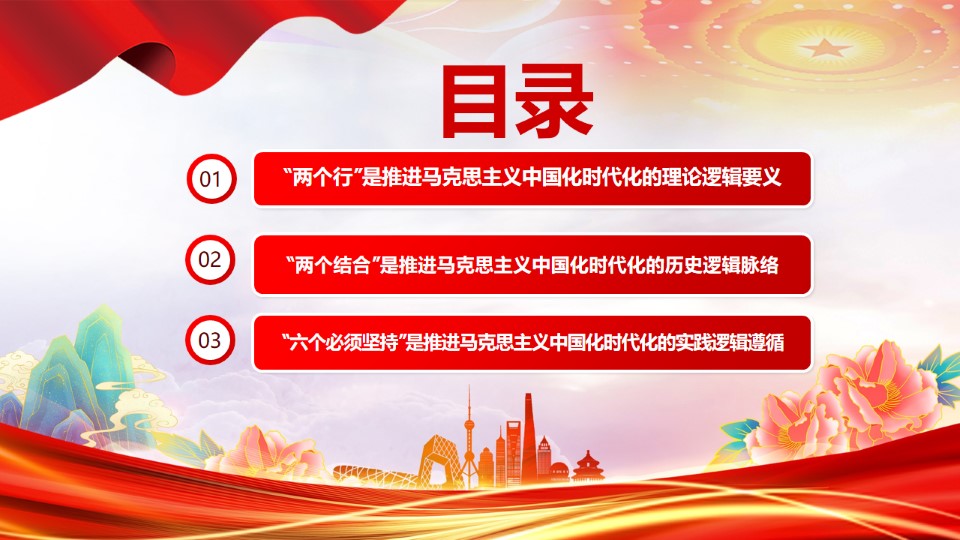 目录

01
“两个行”是推进马克思主义中国化时代化的理论逻辑要义

02
“两个结合”是推进马克思主义中国化时代化的历史逻辑脉络

03
“六个必须坚持”是推进马克思主义中国化时代化的实践逻辑遵循